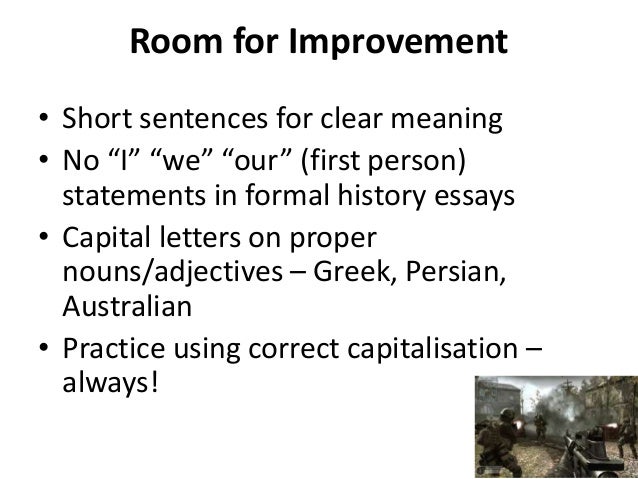 Room for Improvement

• Short sentences for clear meaning
• No “I” “we” “our” (first person) statements in formal history essays
• Capital letters on proper nouns/adjectives – Greek, Persian, Australian
• Practice using correct capitalisation – always!